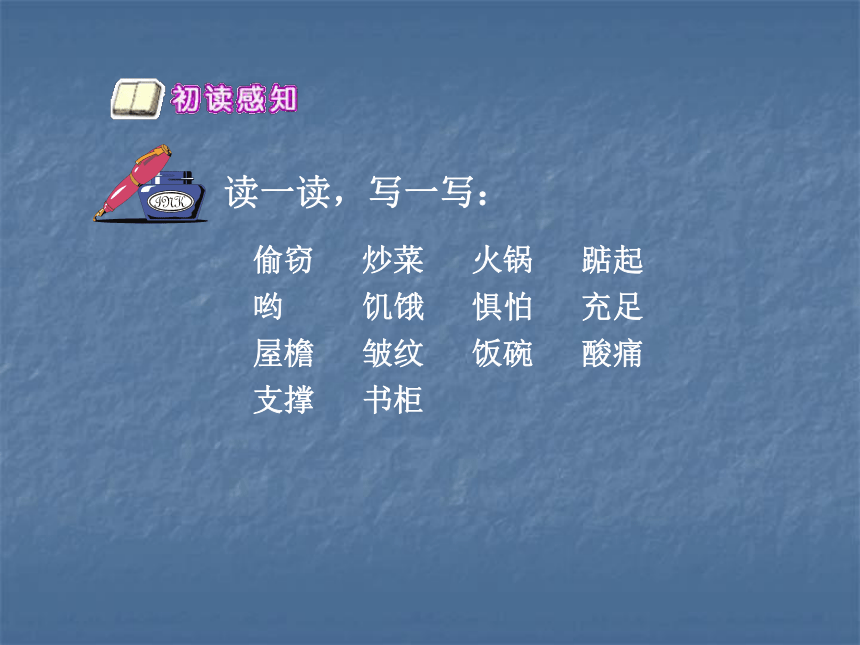 初读感知

INK

读一读，写一写：

偷窃　炒菜　火锅　踮起
哟　饥饿　惧怕　充足
屋檐　皱纹　饭碗　酸痛
支撑　书柜